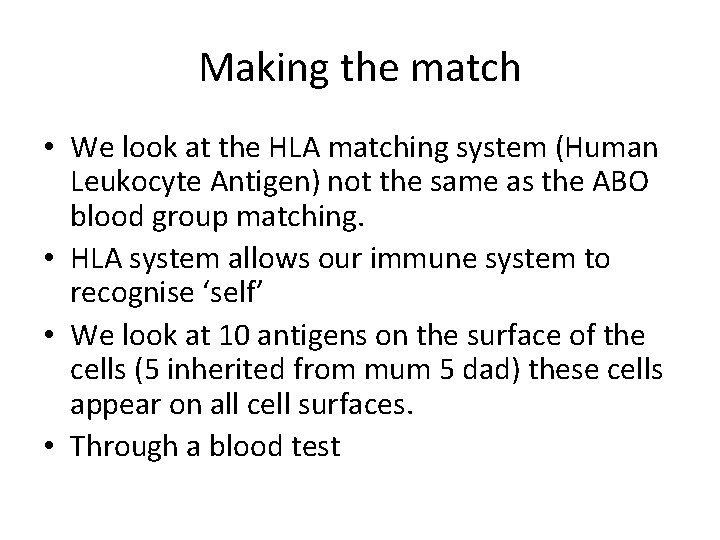 Making the match

• We look at the HLA matching system (Human Leukocyte Antigen) not the same as the ABO blood group matching.
• HLA system allows our immune system to recognise ‘self’
• We look at 10 antigens on the surface of the cells (5 inherited from mum 5 dad) these cells appear on all cell surfaces.
• Through a blood test